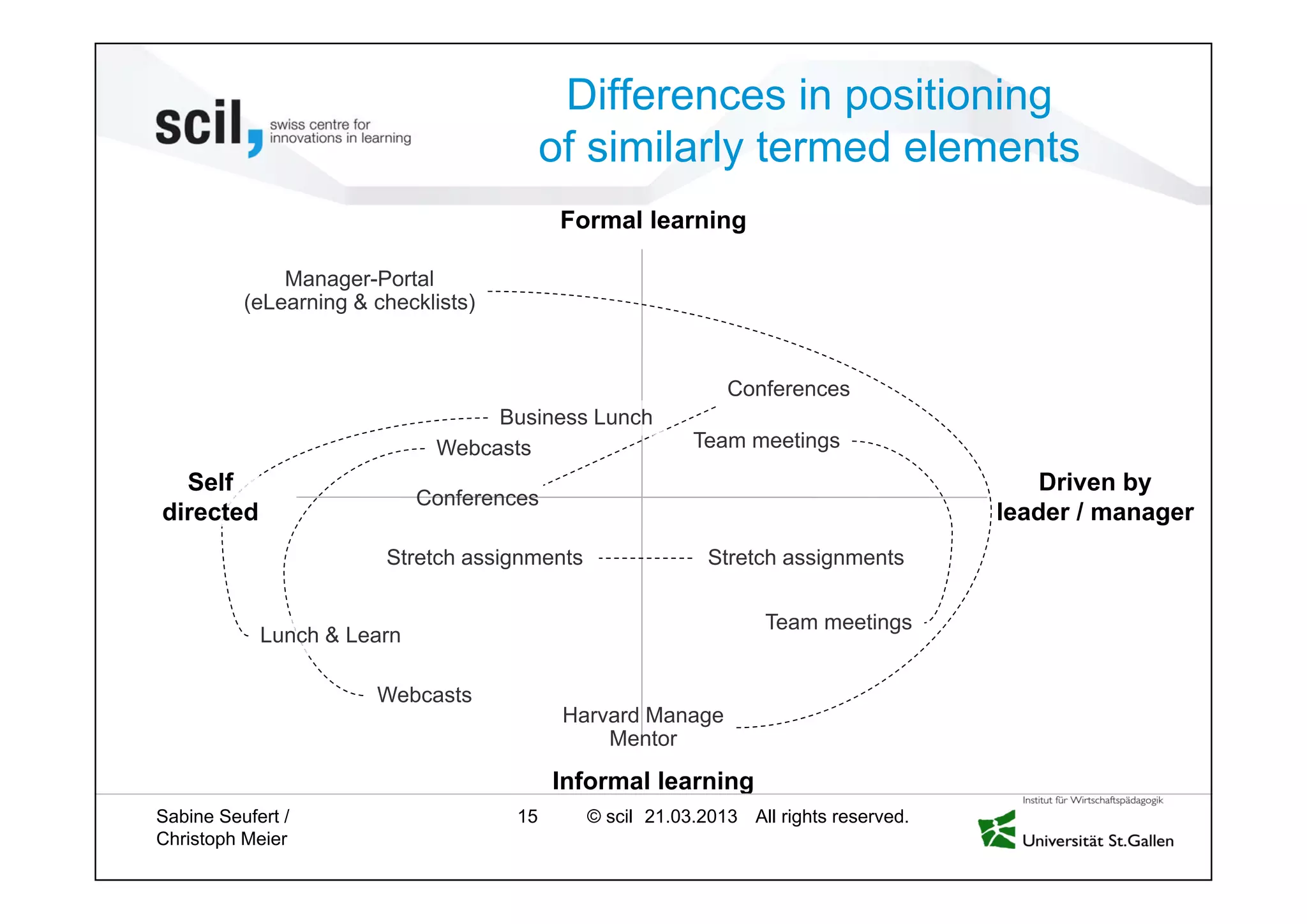 scil, swiss centre for innovations in learning

Differences in positioning of similarly termed elements

Formal learning

Manager-Portal (eLearning & checklists)

Conferences

Business Lunch

Webcasts

Team meetings

Self directed

Conferences

Driven by leader / manager

Stretch assignments

Stretch assignments

Team meetings

Lunch & Learn

Webcasts

Harvard Manage Mentor

Informal learning

Sabine Seufert / Christoph Meier

15

© scil 21.03.2013 All rights reserved.

Institut für Wirtschaftspädagogik
Universität St.Gallen